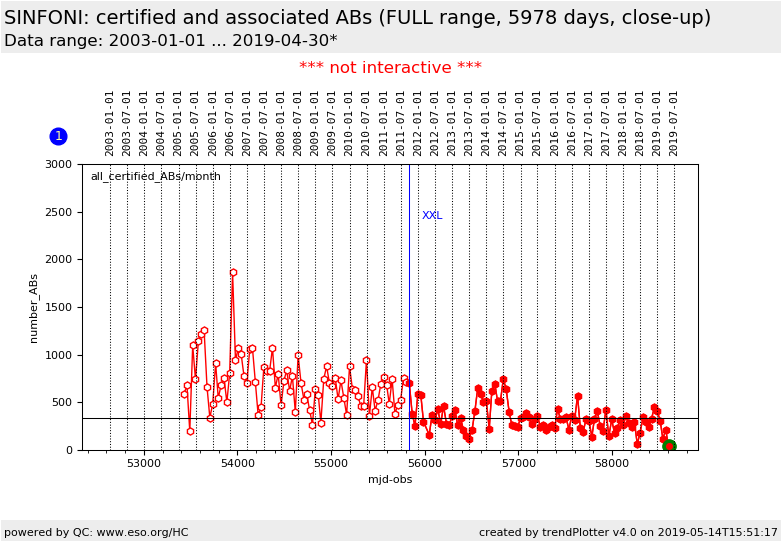 SINFONI: certified and associated ABs (FULL range, 5978 days, close-up)
Data range: 2003-01-01 ... 2019-04-30*

*** not interactive ***

1

2003-01-01
2003-07-01
2004-01-01
2004-07-01
2005-01-01
2005-07-01
2006-01-01
2006-07-01
2007-01-01
2007-07-01
2008-01-01
2008-07-01
2009-01-01
2009-07-01
2010-01-01
2010-07-01
2011-01-01
2011-07-01
2012-01-01
2012-07-01
2013-01-01
2013-07-01
2014-01-01
2014-07-01
2015-01-01
2015-07-01
2016-01-01
2016-07-01
2017-01-01
2017-07-01
2018-01-01
2018-07-01
2019-01-01
2019-07-01

all_certified_ABs/month

XXL

number_ABs

3000
2500
2000
1500
1000
500
0

53000
54000
55000
56000
57000
58000

mjd-obs

powered by QC: www.eso.org/HC

created by trendPlotter v4.0 on 2019-05-14T15:51:17